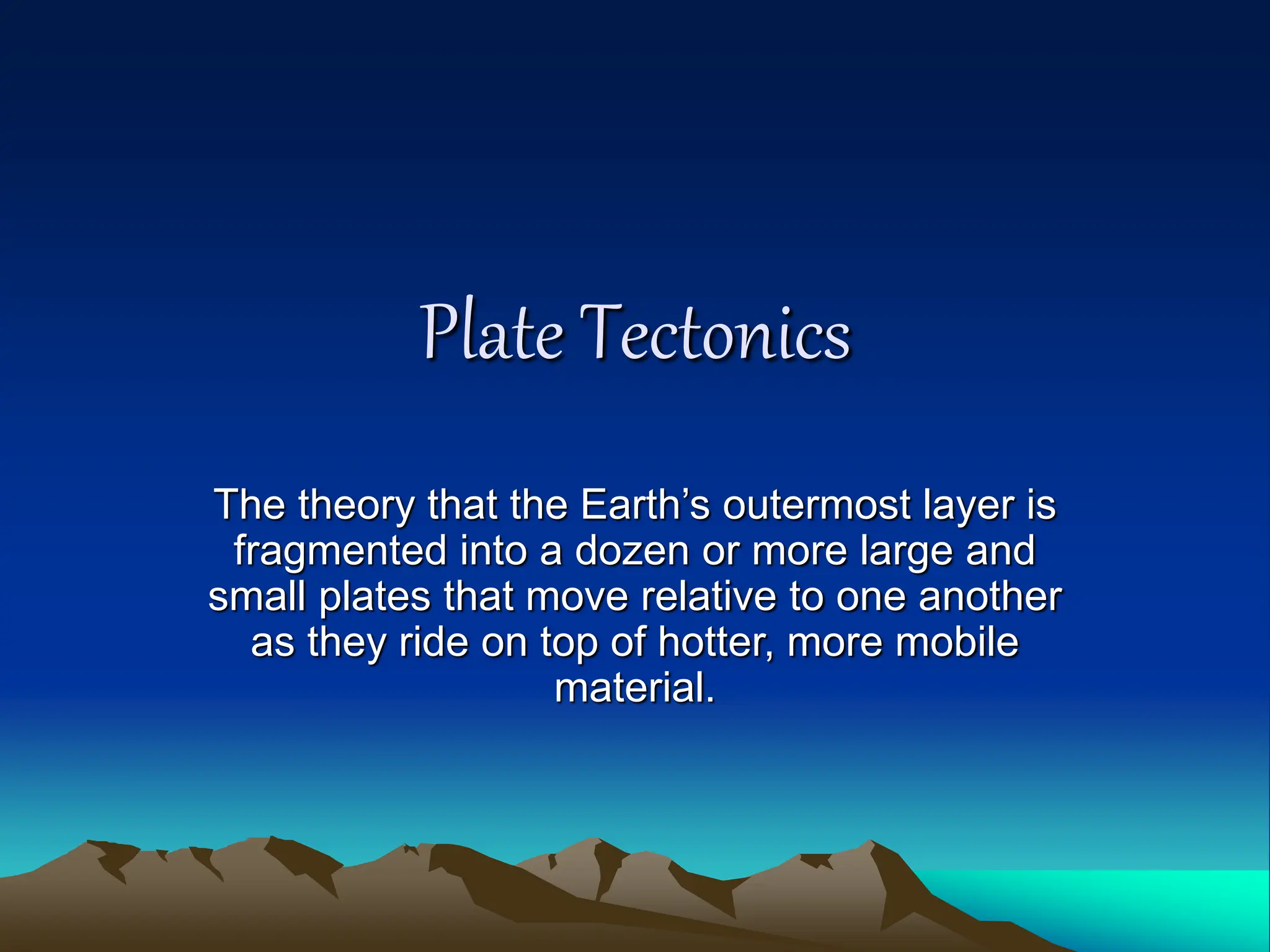 Plate Tectonics

The theory that the Earth’s outermost layer is fragmented into a dozen or more large and small plates that move relative to one another as they ride on top of hotter, more mobile material.